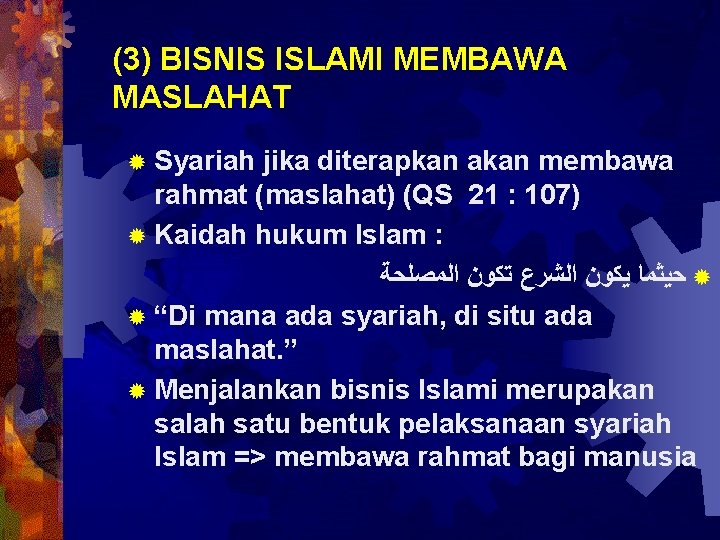 (3) BISNIS ISLAMI MEMBAWA MASLAHAT

Syariah jika diterapkan akan membawa rahmat (maslahat) (QS 21 : 107)

Kaidah hukum Islam :

حيثما يكون الشرع تكون المصلحة

“Di mana ada syariah, di situ ada maslahat.”

Menjalankan bisnis Islami merupakan salah satu bentuk pelaksanaan syariah Islam => membawa rahmat bagi manusia